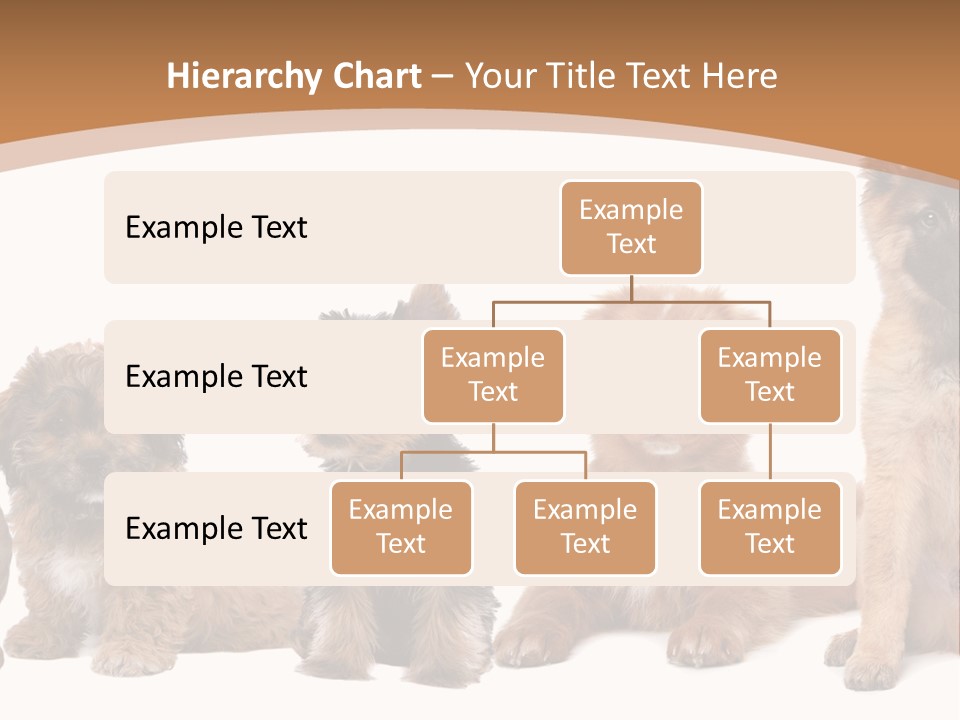 Hierarchy Chart – Your Title Text Here

Example Text

Example Text

Example Text

Example Text

Example Text

Example Text

Example Text

Example Text

Example Text